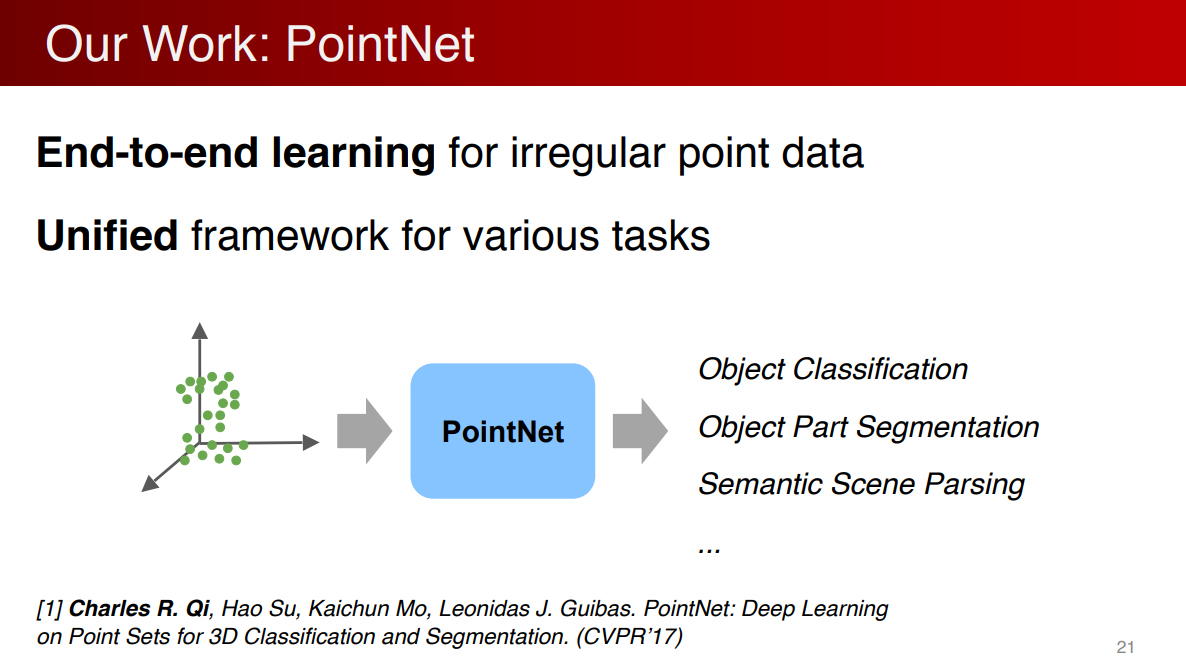 Our Work: PointNet

End-to-end learning for irregular point data

Unified framework for various tasks

PointNet

Object Classification

Object Part Segmentation

Semantic Scene Parsing

...

[1] Charles R. Qi, Hao Su, Kaichun Mo, Leonidas J. Guibas. PointNet: Deep Learning on Point Sets for 3D Classification and Segmentation. (CVPR'17)

21